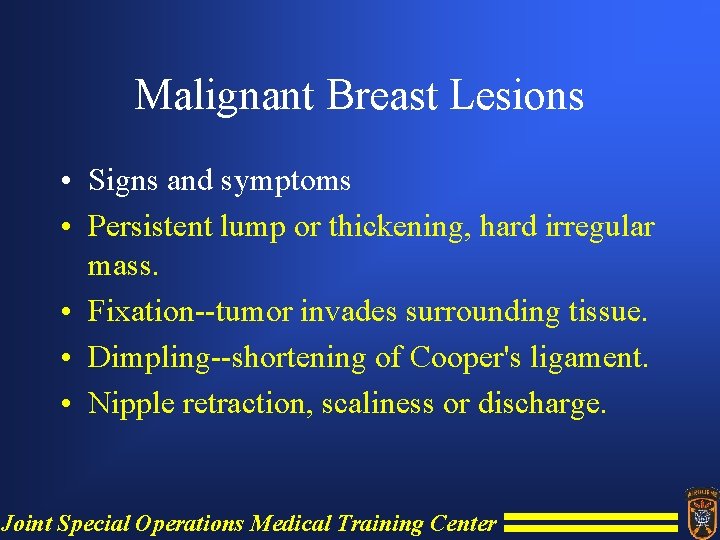 Malignant Breast Lesions

• Signs and symptoms
• Persistent lump or thickening, hard irregular mass.
• Fixation--tumor invades surrounding tissue.
• Dimpling--shortening of Cooper's ligament.
• Nipple retraction, scaliness or discharge.

Joint Special Operations Medical Training Center